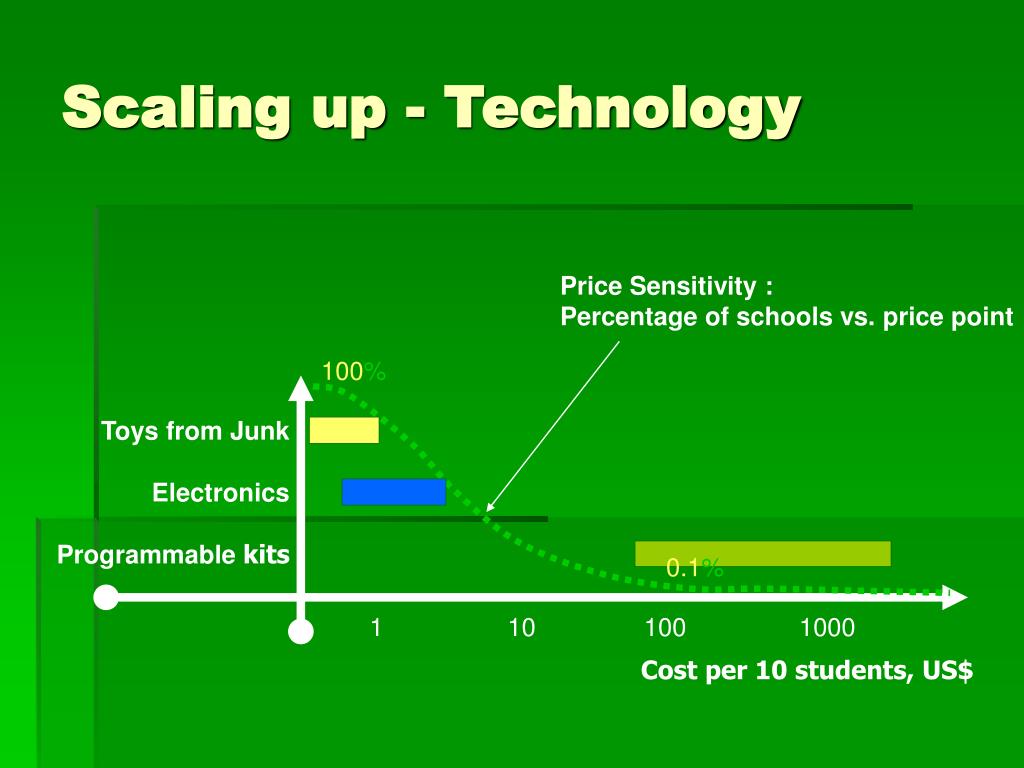 Scaling up - Technology

Price Sensitivity :
Percentage of schools vs. price point

100%

Toys from Junk

Electronics

Programmable kits

0.1%

1
10
100
1000

Cost per 10 students, US$